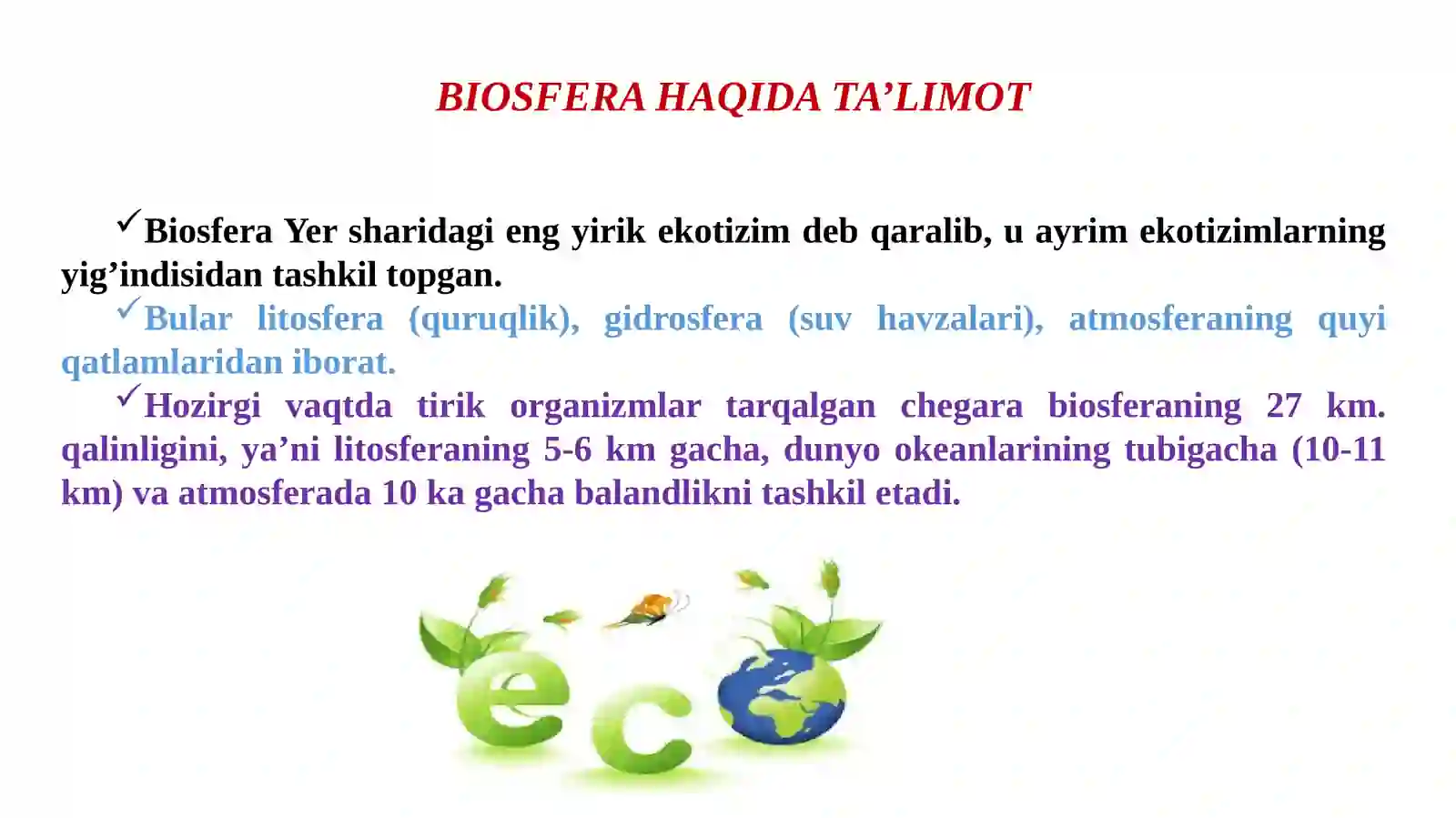 BIOSFERA HAQIDA TA’LIMOT

✓Biosfera Yer sharidagi eng yirik ekotizim deb qaralib, u ayrim ekotizimlarning yig’indisidan tashkil topgan.

✓Bular litosfera (quruqlik), gidrosfera (suv havzalari), atmosferaning quyi qatlamlaridan iborat.

✓Hozirgi vaqtda tirik organizmlar tarqalgan chegara biosferaning 27 km. qalinligini, ya’ni litosferaning 5-6 km gacha, dunyo okeanlarining tubigacha (10-11 km) va atmosferada 10 ka gacha balandlikni tashkil etadi.

eco